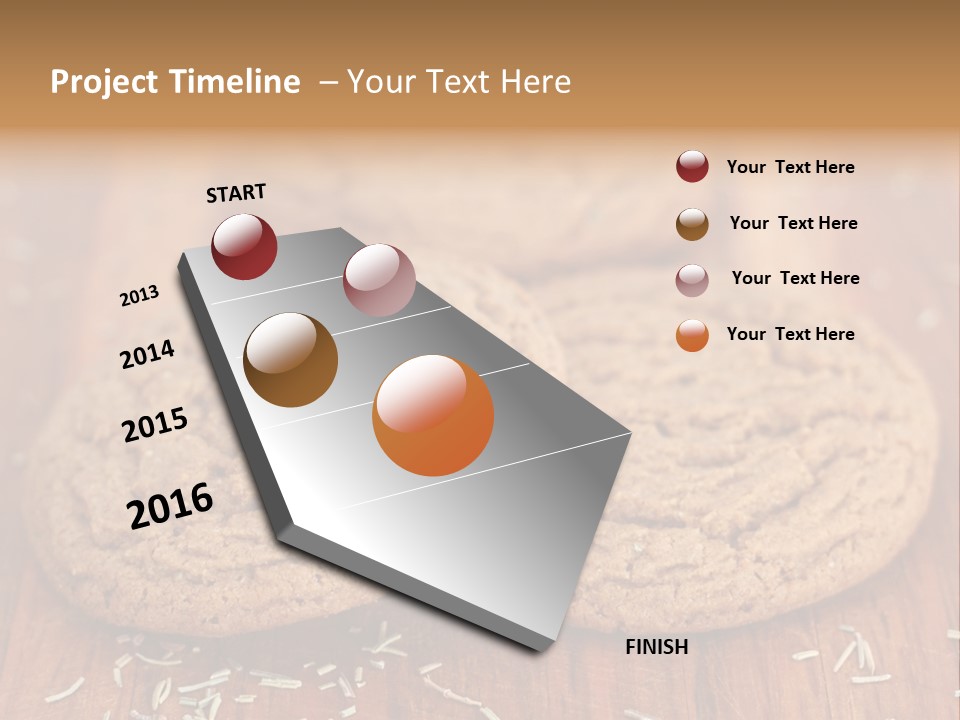 Project Timeline – Your Text Here

START

2013

2014

2015

2016

FINISH

Your Text Here

Your Text Here

Your Text Here

Your Text Here